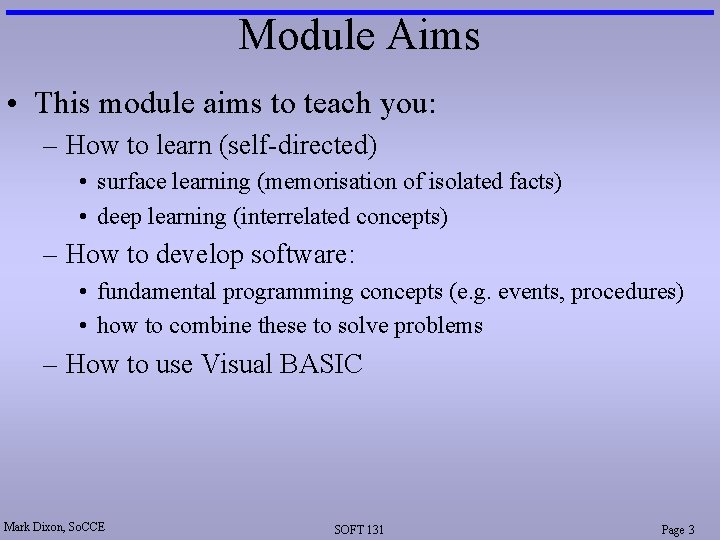 Module Aims

• This module aims to teach you:
– How to learn (self-directed)
• surface learning (memorisation of isolated facts)
• deep learning (interrelated concepts)
– How to develop software:
• fundamental programming concepts (e.g. events, procedures)
• how to combine these to solve problems
– How to use Visual BASIC

Mark Dixon, SoCCE

SOFT 131

Page 3